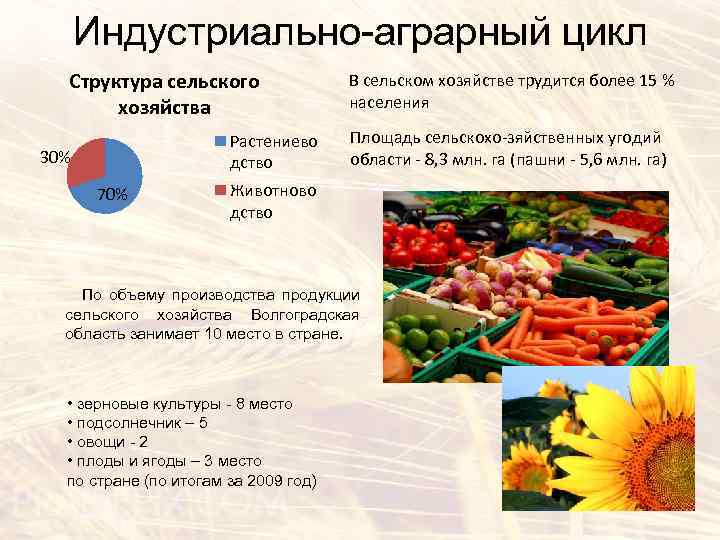 Индустриально-аграрный цикл

Структура сельского хозяйства

30%

70%

Растениеводство

Животноводство

В сельском хозяйстве трудится более 15 % населения

Площадь сельскохо-зяйственных угодий области - 8,3 млн. га (пашни - 5,6 млн. га)

По объему производства продукции сельского хозяйства Волгоградская область занимает 10 место в стране.

• зерновые культуры - 8 место
• подсолнечник – 5
• овощи - 2
• плоды и ягоды – 3 место
по стране (по итогам за 2009 год)